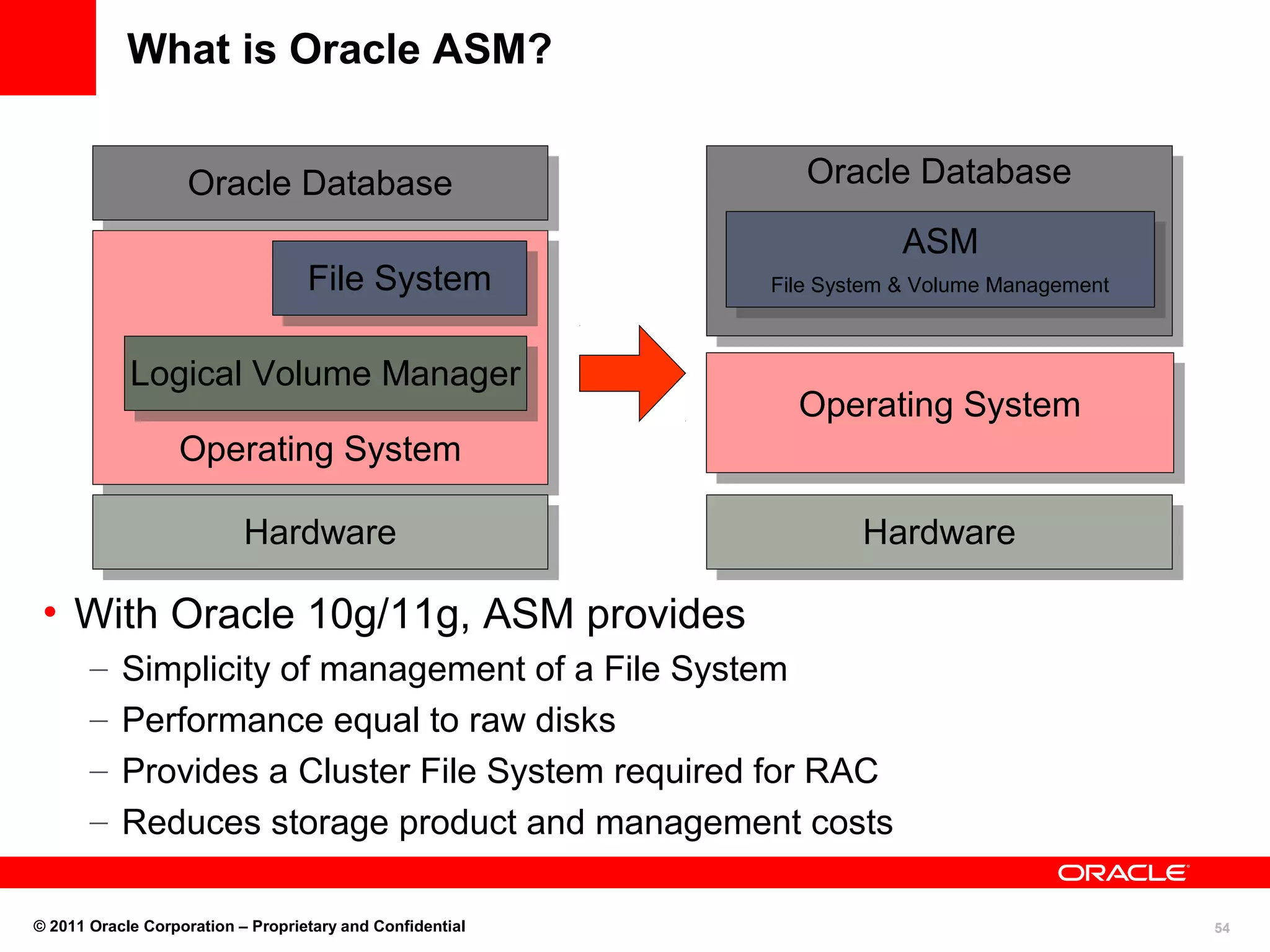 What is Oracle ASM?

Oracle Database

File System

Logical Volume Manager

Operating System

Hardware

Oracle Database

ASM

File System & Volume Management

Operating System

Hardware

• With Oracle 10g/11g, ASM provides

– Simplicity of management of a File System

– Performance equal to raw disks

– Provides a Cluster File System required for RAC

– Reduces storage product and management costs

ORACLE

© 2011 Oracle Corporation – Proprietary and Confidential

54